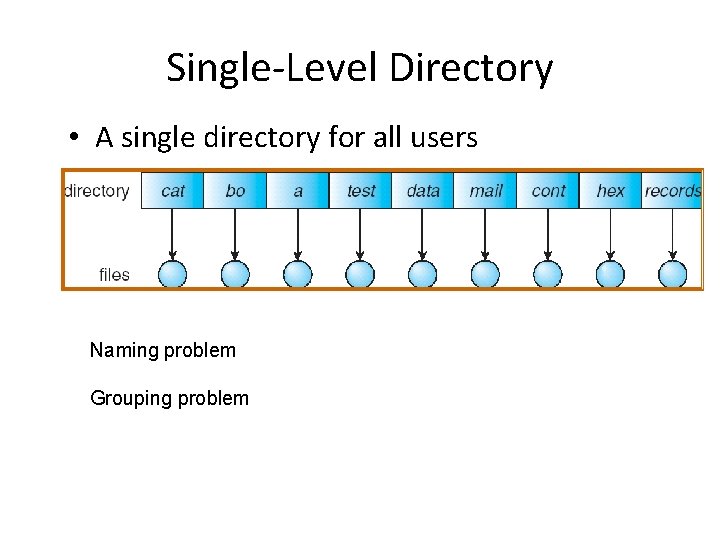 Single-Level Directory

• A single directory for all users

directory cat bo a test data mail cont hex records

files

Naming problem

Grouping problem